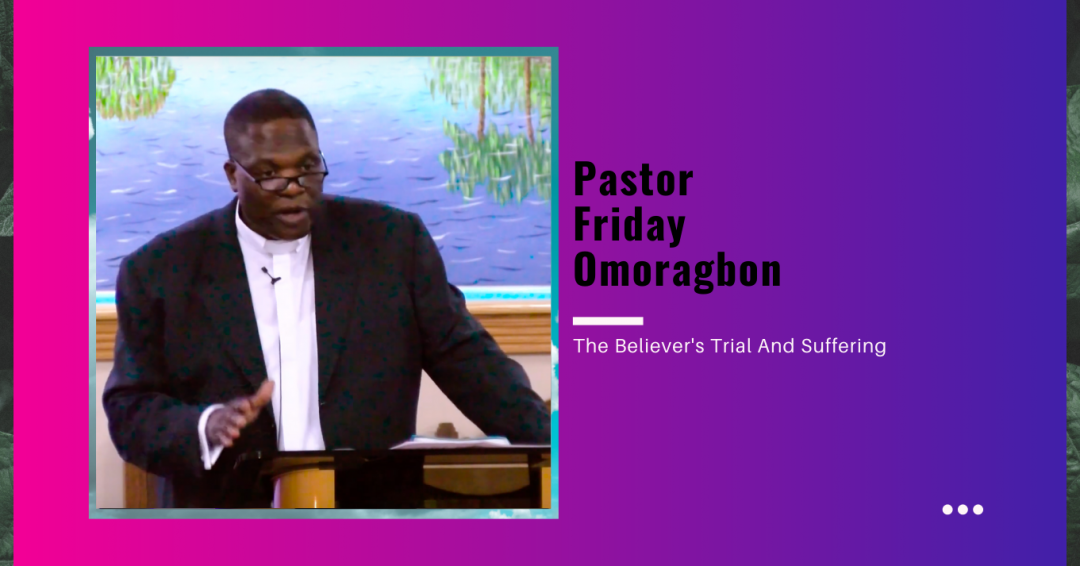 Pastor
Friday
Omoragbon

The Believer's Trial And Suffering